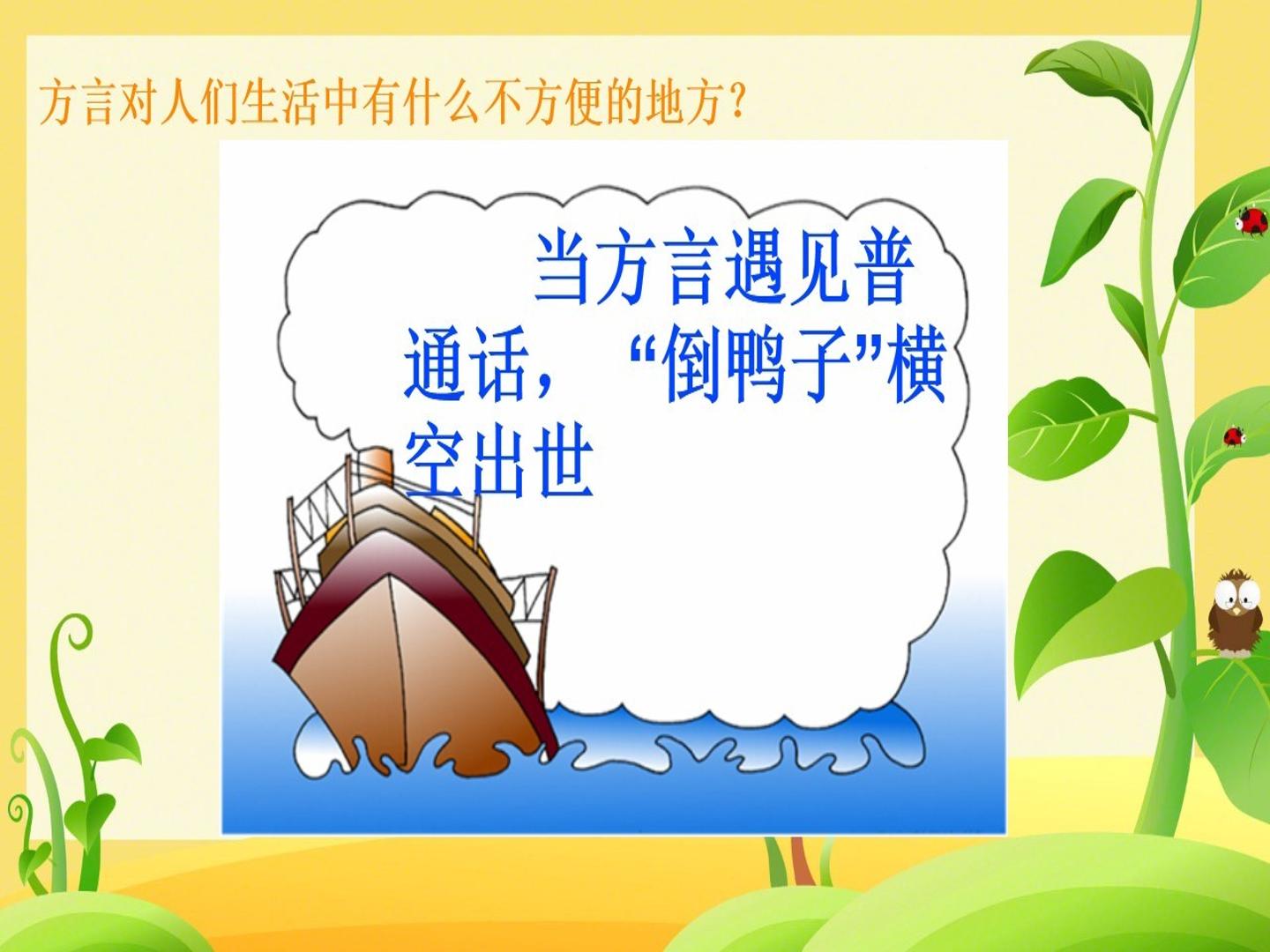 方言对人们生活中有什么不方便的地方？

当方言遇见普通话，“倒鸭子”横空出世